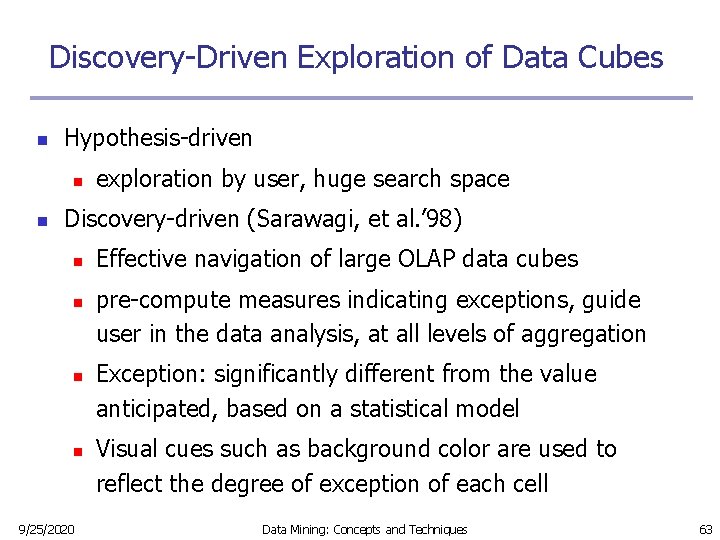 Discovery-Driven Exploration of Data Cubes

• Hypothesis-driven
  • exploration by user, huge search space
• Discovery-driven (Sarawagi, et al.'98)
  • Effective navigation of large OLAP data cubes
  • pre-compute measures indicating exceptions, guide user in the data analysis, at all levels of aggregation
  • Exception: significantly different from the value anticipated, based on a statistical model
  • Visual cues such as background color are used to reflect the degree of exception of each cell

9/25/2020 Data Mining: Concepts and Techniques 63